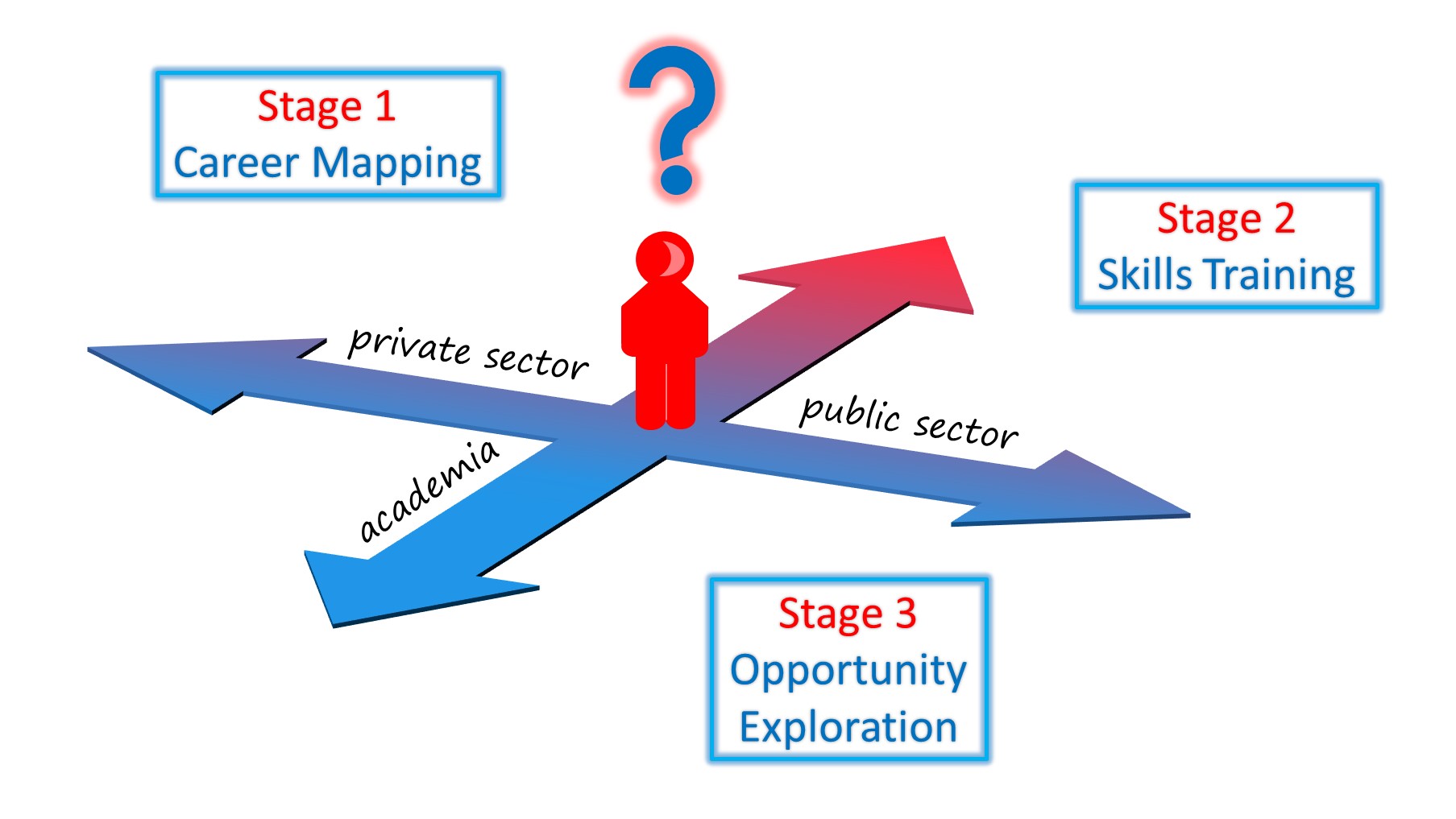 Stage 1
Career Mapping

?

Stage 2
Skills Training

private sector

public sector

academia

Stage 3
Opportunity
Exploration